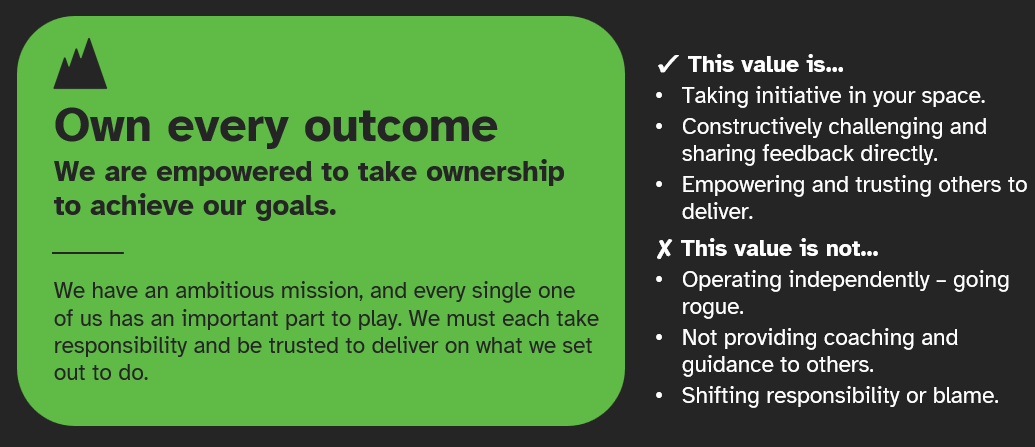 Own every outcome

We are empowered to take ownership to achieve our goals.

We have an ambitious mission, and every single one of us has an important part to play. We must each take responsibility and be trusted to deliver on what we set out to do.

✓ This value is…
• Taking initiative in your space.
• Constructively challenging and sharing feedback directly.
• Empowering and trusting others to deliver.

✗ This value is not…
• Operating independently – going rogue.
• Not providing coaching and guidance to others.
• Shifting responsibility or blame.